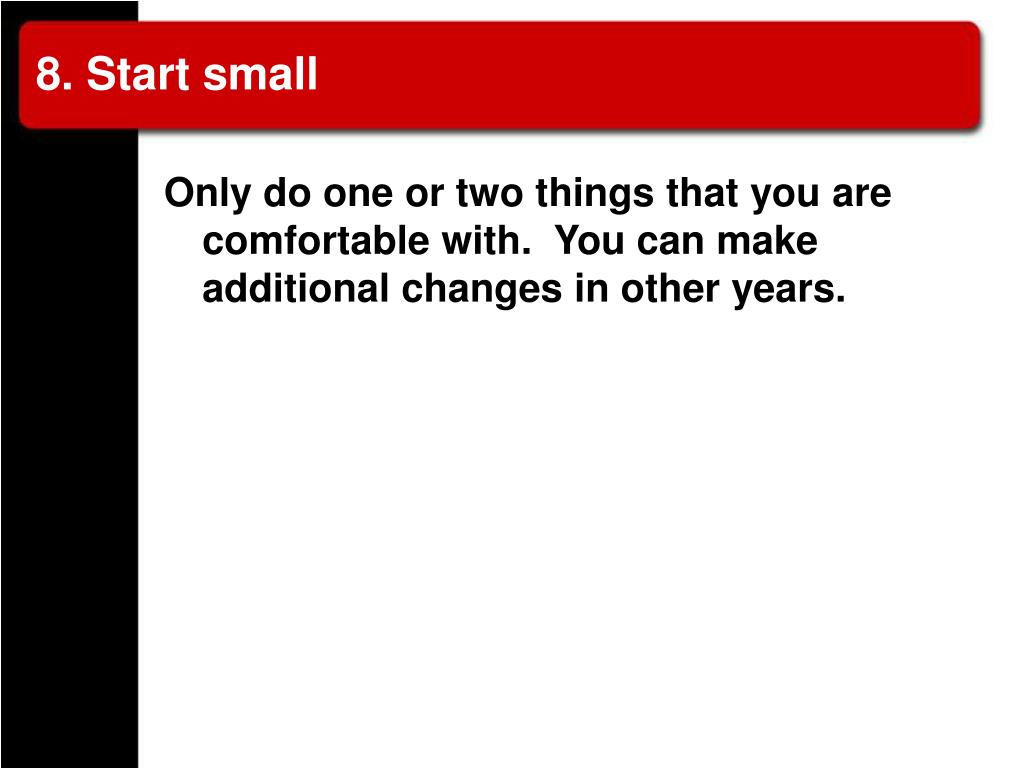 8. Start small

Only do one or two things that you are comfortable with.  You can make additional changes in other years.